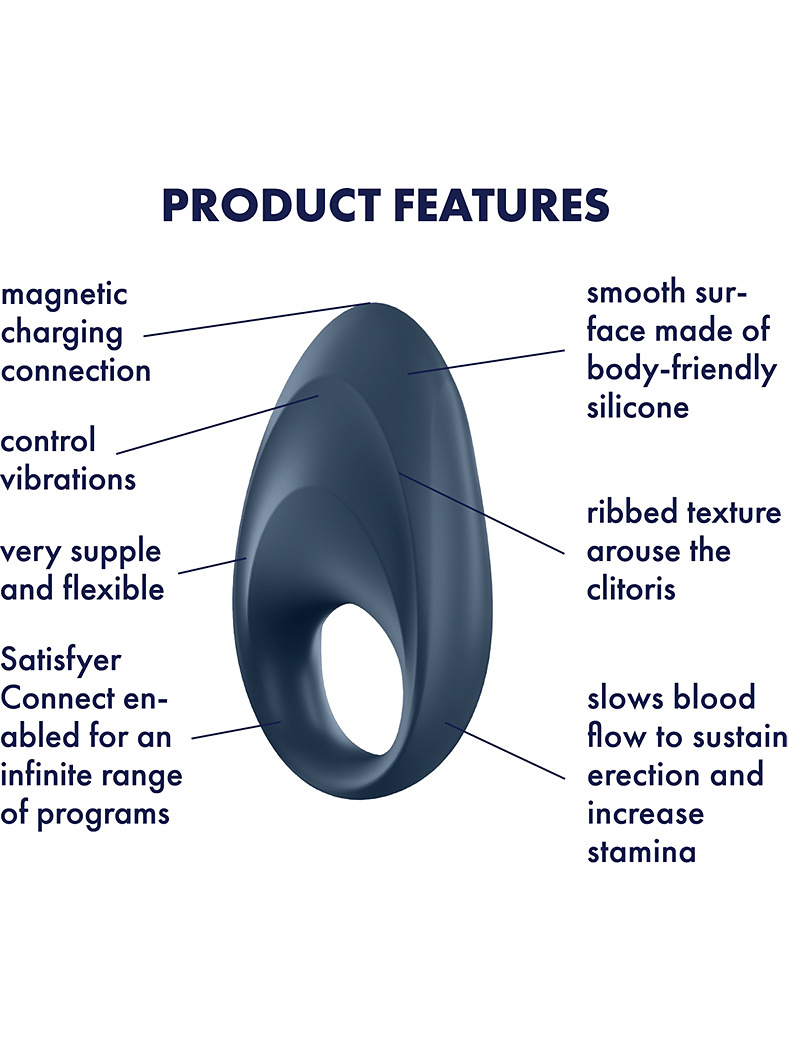 PRODUCT FEATURES

magnetic charging connection

control vibrations

very supple and flexible

Satisfyer Connect enabled for an infinite range of programs

smooth surface made of body-friendly silicone

ribbed texture arouse the clitoris

slows blood flow to sustain erection and increase stamina